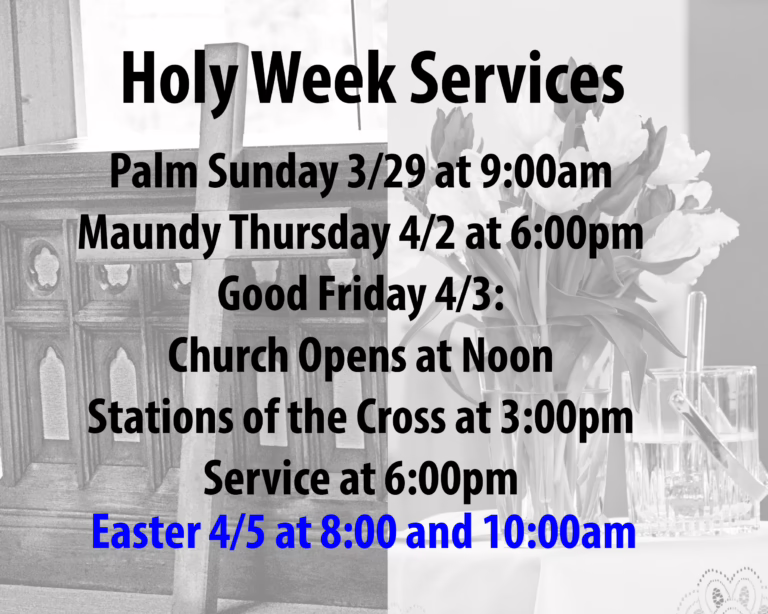 Holy Week Services

Palm Sunday 3/29 at 9:00am
Maundy Thursday 4/2 at 6:00pm
Good Friday 4/3:
Church Opens at Noon
Stations of the Cross at 3:00pm
Service at 6:00pm
Easter 4/5 at 8:00 and 10:00am